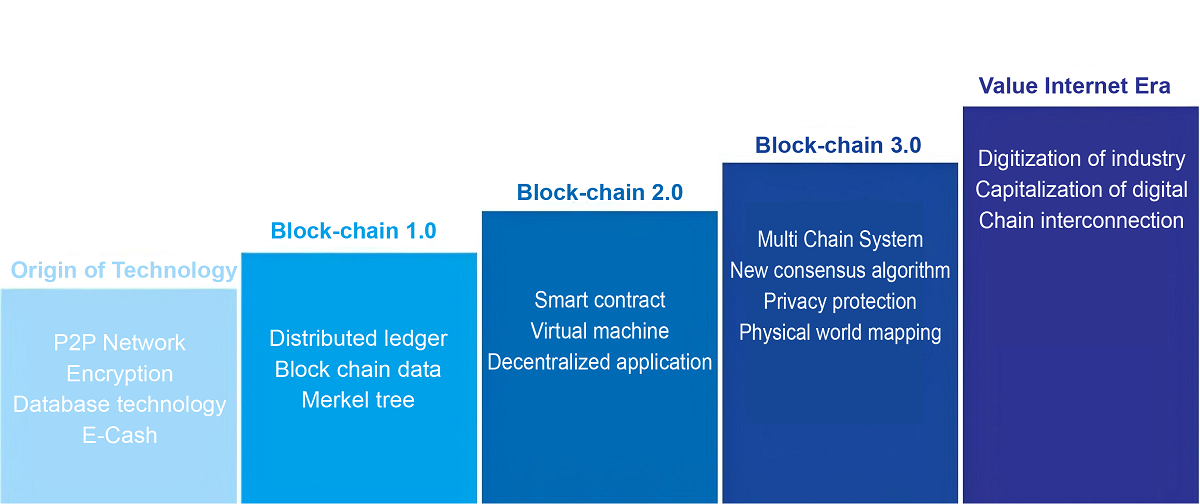 Origin of Technology

P2P Network
Encryption
Database technology
E-Cash

Block-chain 1.0

Distributed ledger
Block chain data
Merkel tree

Block-chain 2.0

Smart contract
Virtual machine
Decentralized application

Block-chain 3.0

Multi Chain System
New consensus algorithm
Privacy protection
Physical world mapping

Value Internet Era

Digitization of industry
Capitalization of digital
Chain interconnection